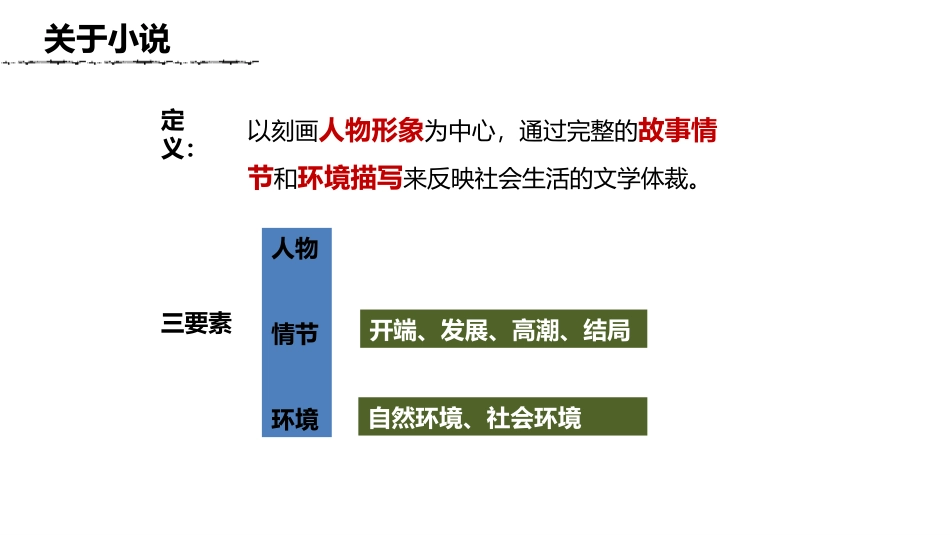 关于小说

定义：

以刻画人物形象为中心，通过完整的故事情节和环境描写来反映社会生活的文学体裁。

三要素

人物

情节

开端、发展、高潮、结局

环境

自然环境、社会环境